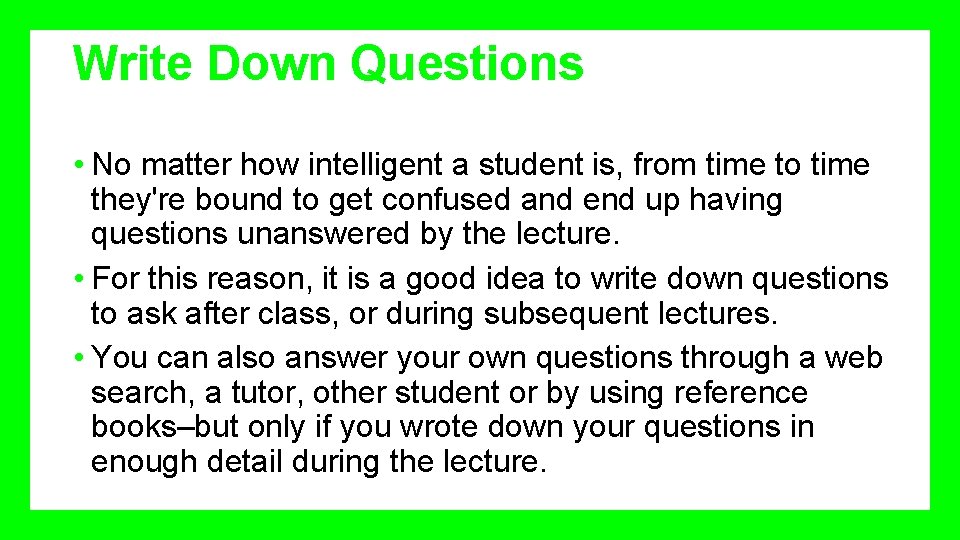 Write Down Questions

• No matter how intelligent a student is, from time to time they're bound to get confused and end up having questions unanswered by the lecture.

• For this reason, it is a good idea to write down questions to ask after class, or during subsequent lectures.

• You can also answer your own questions through a web search, a tutor, other student or by using reference books–but only if you wrote down your questions in enough detail during the lecture.